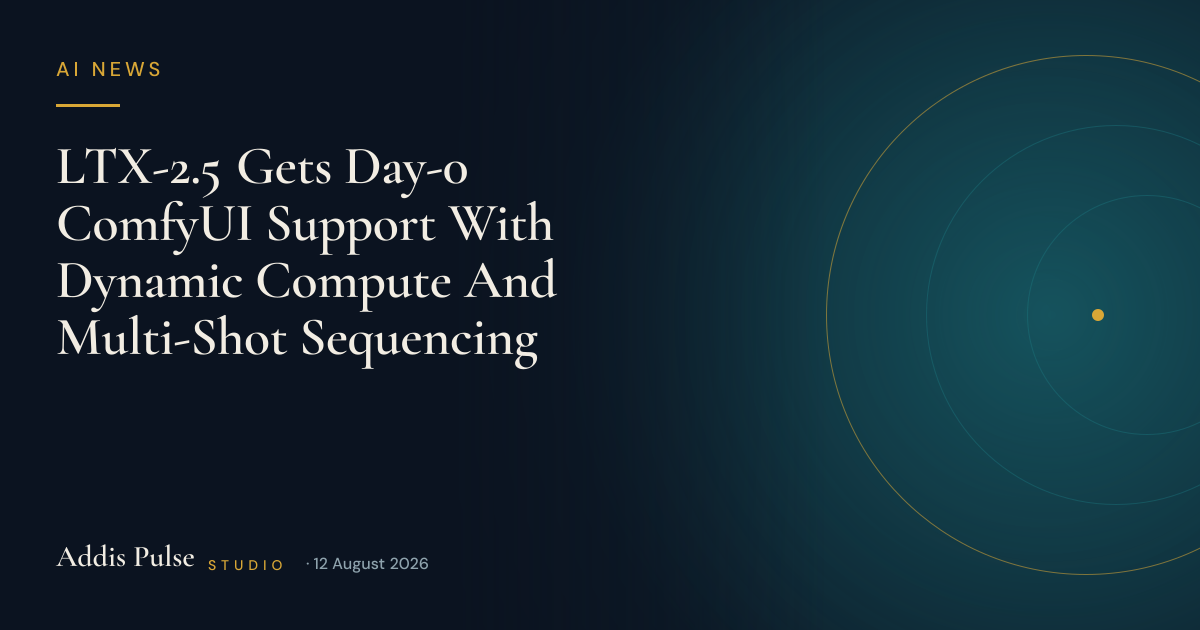 AI NEWS

LTX-2.5 Gets Day-0 ComfyUI Support With Dynamic Compute And Multi-Shot Sequencing

Addis Pulse STUDIO · 12 August 2026